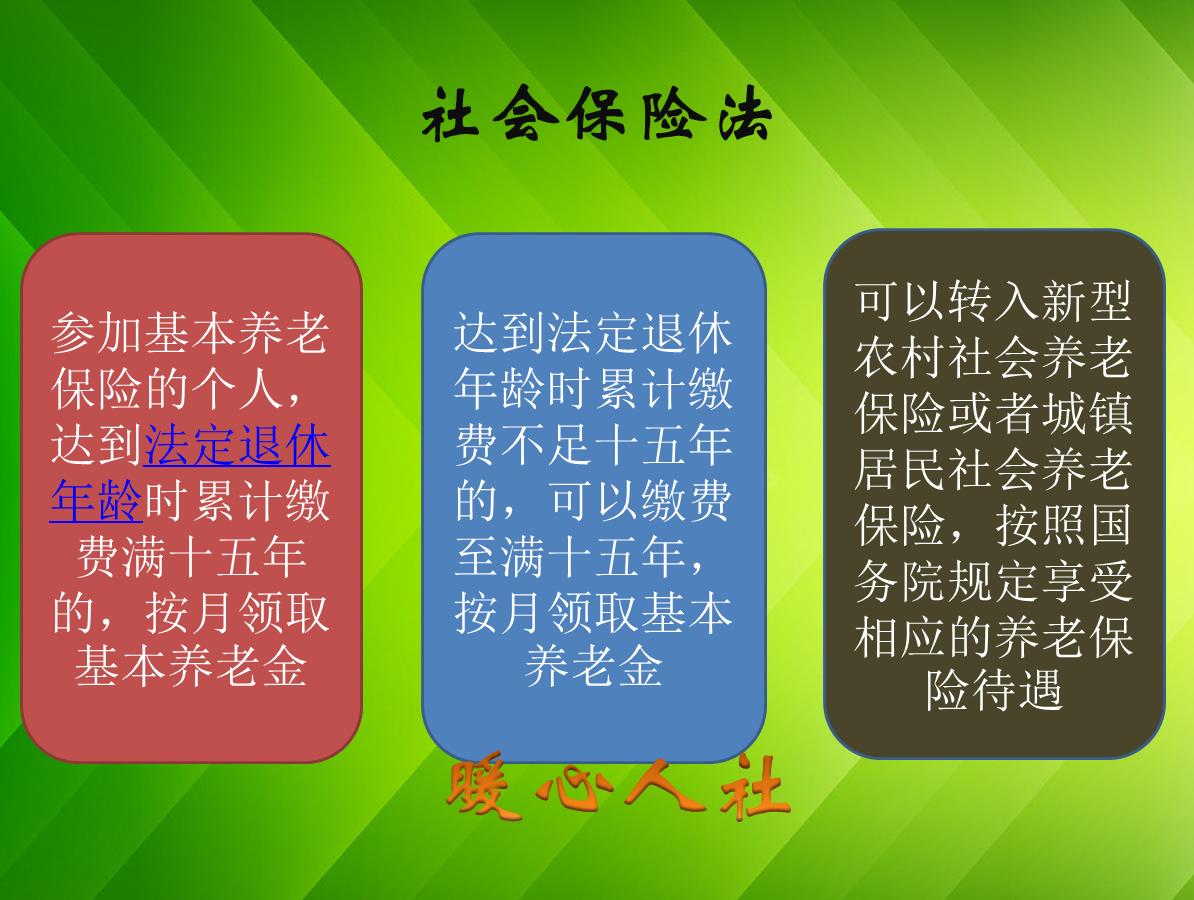 社会保险法

参加基本养老保险的个人，达到法定退休年龄时累计缴费满十五年的，按月领取基本养老金

达到法定退休年龄时累计缴费不足十五年的，可以缴费至满十五年，按月领取基本养老金

可以转入新型农村社会养老保险或者城镇居民社会养老保险，按照国务院规定享受相应的养老保险待遇

暖心人社